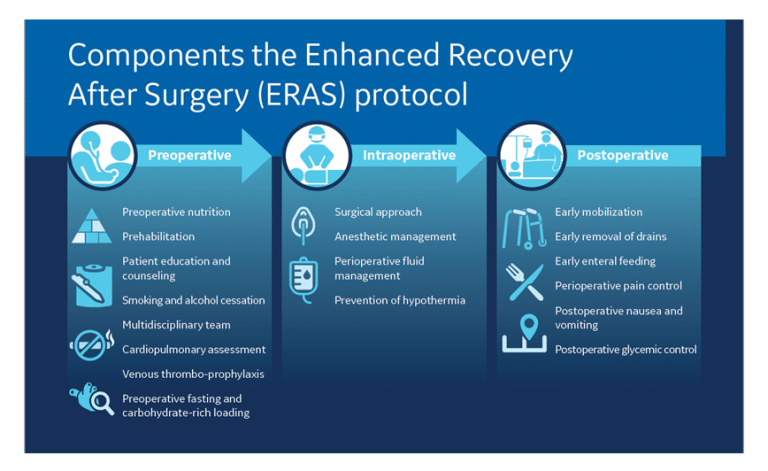 Components the Enhanced Recovery After Surgery (ERAS) protocol

Preoperative

Preoperative nutrition
Prehabilitation
Patient education and counseling
Smoking and alcohol cessation
Multidisciplinary team
Cardiopulmonary assessment
Venous thrombo-prophylaxis
Preoperative fasting and carbohydrate-rich loading

Intraoperative

Surgical approach
Anesthetic management
Perioperative fluid management
Prevention of hypothermia

Postoperative

Early mobilization
Early removal of drains
Early enteral feeding
Perioperative pain control
Postoperative nausea and vomiting
Postoperative glycemic control